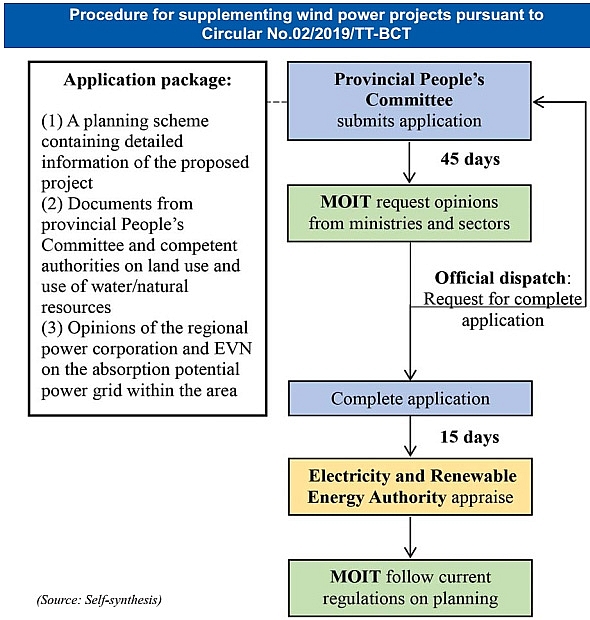 Procedure for supplementing wind power projects pursuant to Circular No.02/2019/TT-BCT

Application package:

(1) A planning scheme containing detailed information of the proposed project
(2) Documents from provincial People's Committee and competent authorities on land use and use of water/natural resources
(3) Opinions of the regional power corporation and EVN on the absorption potential power grid within the area

Provincial People's Committee submits application

45 days

MOIT request opinions from ministries and sectors

Official dispatch: Request for complete application

Complete application

15 days

Electricity and Renewable Energy Authority appraise

MOIT follow current regulations on planning

(Source: Self-synthesis)